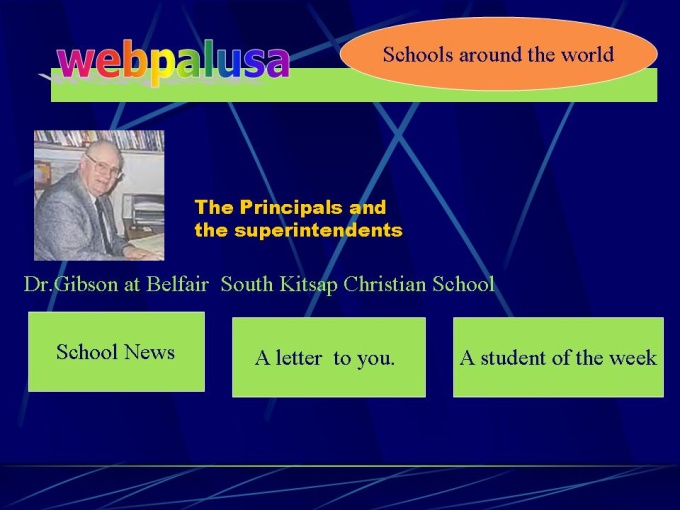 webpalusa

Schools around the world

The Principals and the superintendents

Dr.Gibson at Belfair  South Kitsap Christian School

School News

A letter  to you.

A student of the week